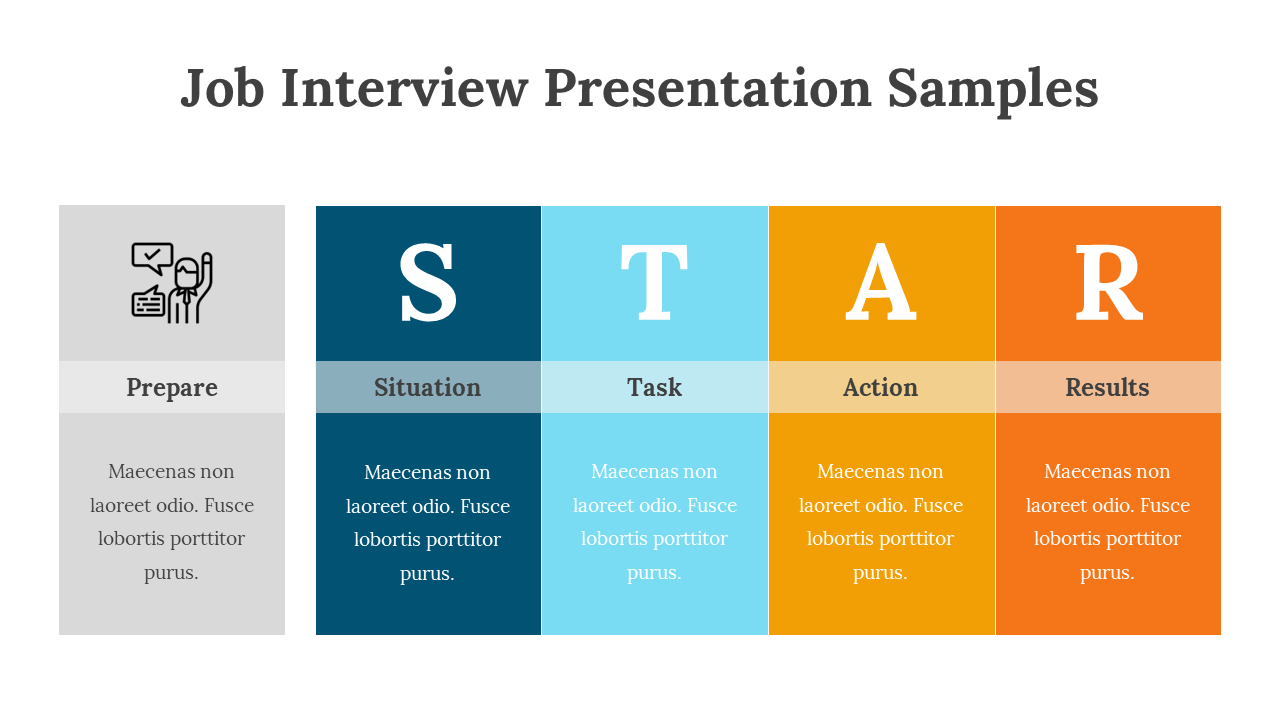 Job Interview Presentation Samples

Prepare

Maecenas non laoreet odio. Fusce lobortis porttitor purus.

S

Situation

Maecenas non laoreet odio. Fusce lobortis porttitor purus.

T

Task

Maecenas non laoreet odio. Fusce lobortis porttitor purus.

A

Action

Maecenas non laoreet odio. Fusce lobortis porttitor purus.

R

Results

Maecenas non laoreet odio. Fusce lobortis porttitor purus.